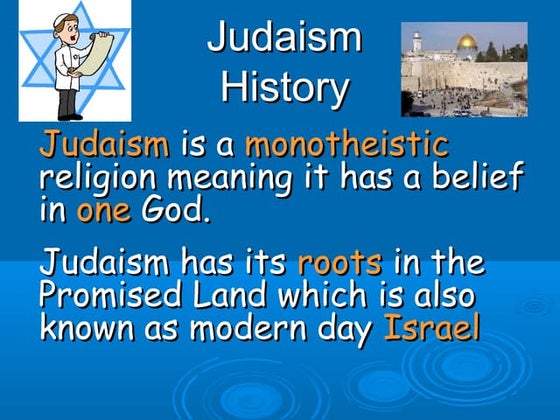 Judaism History

Judaism is a monotheistic religion meaning it has a belief in one God.

Judaism has its roots in the Promised Land which is also known as modern day Israel